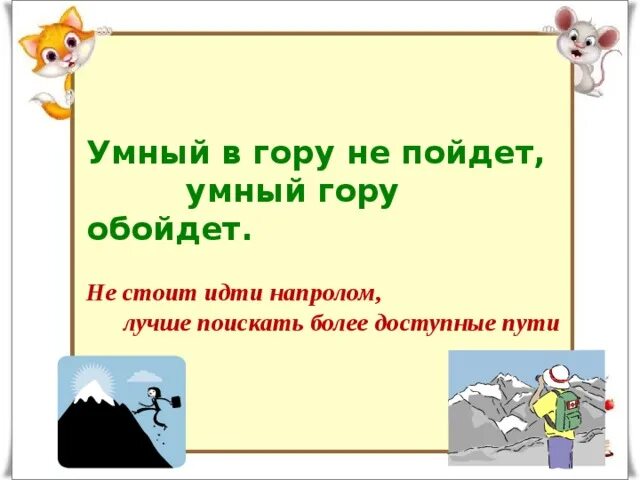 Умный в гору не пойдет, умный гору обойдет.

Не стоит идти напролом, лучше поискать более доступные пути